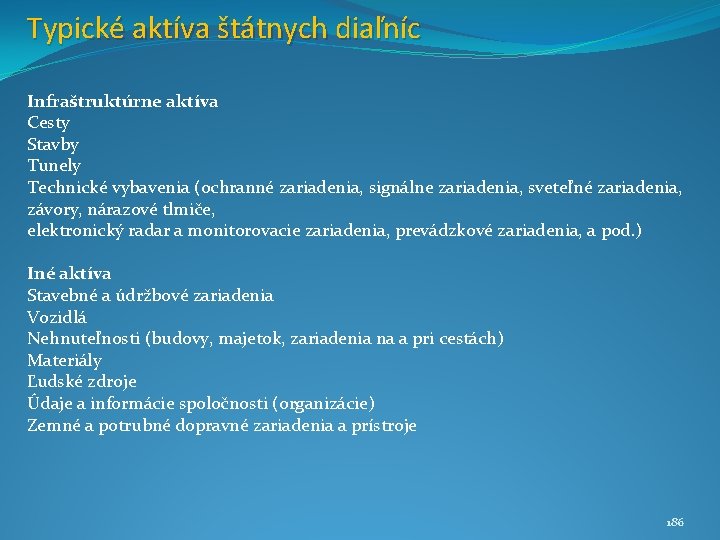 Typické aktíva štátnych diaľníc

Infraštruktúrne aktíva
Cesty
Stavby
Tunely
Technické vybavenia (ochranné zariadenia, signálne zariadenia, sveteľné zariadenia, závory, nárazové tlmiče,
elektronický radar a monitorovacie zariadenia, prevádzkové zariadenia, a pod.)

Iné aktíva
Stavebné a údržbové zariadenia
Vozidlá
Nehnuteľnosti (budovy, majetok, zariadenia na a pri cestách)
Materiály
Ľudské zdroje
Údaje a informácie spoločnosti (organizácie)
Zemné a potrubné dopravné zariadenia a prístroje

186